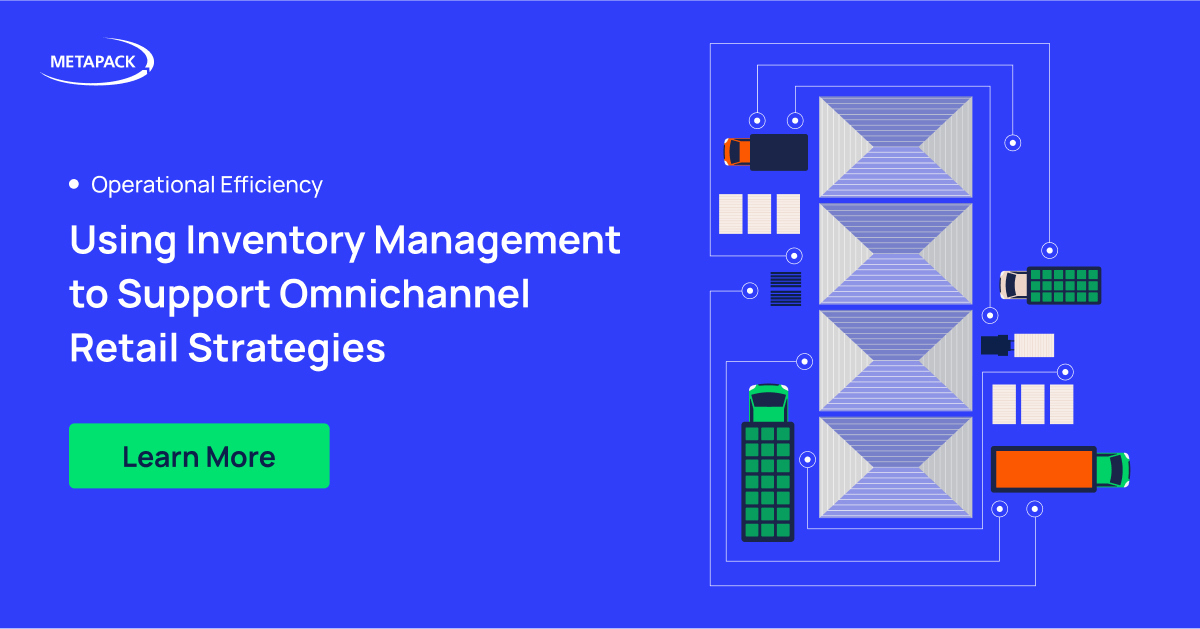 METAPACK

Operational Efficiency

Using Inventory Management to Support Omnichannel Retail Strategies

Learn More